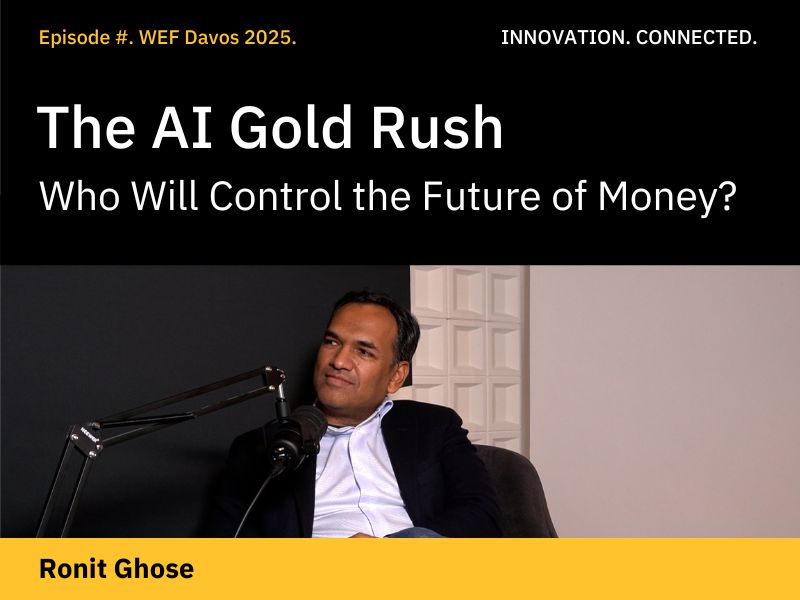 Episode #. WEF Davos 2025.

INNOVATION. CONNECTED.

The AI Gold Rush

Who Will Control the Future of Money?

Ronit Ghose